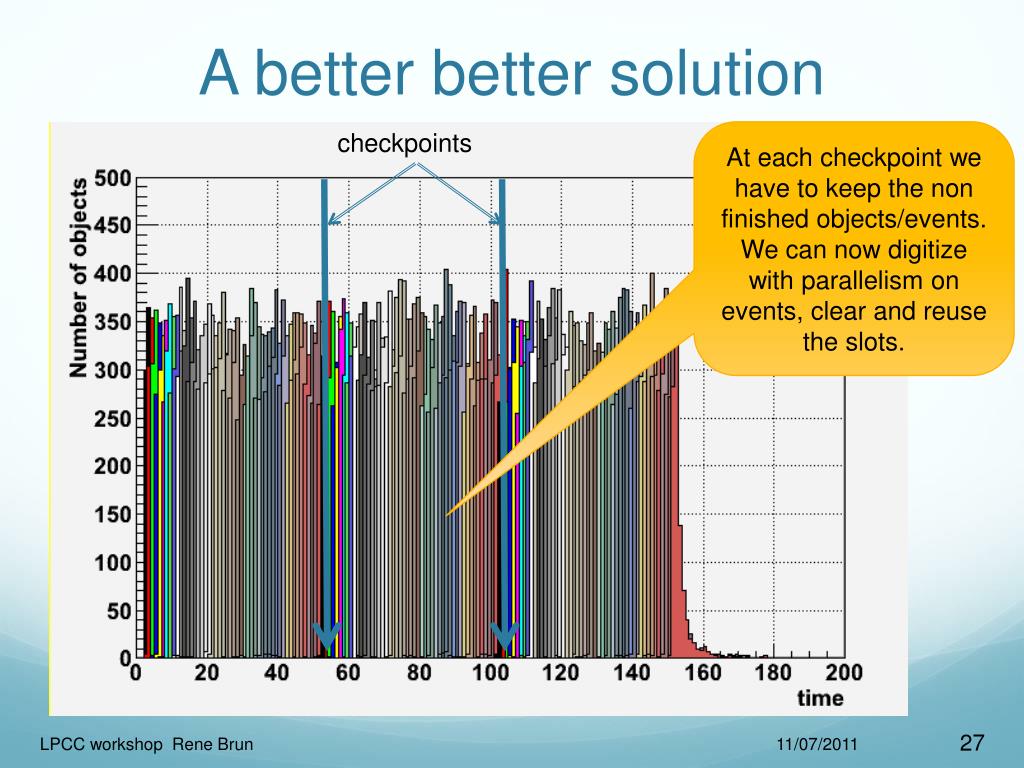 A better better solution

checkpoints

At each checkpoint we have to keep the non finished objects/events. We can now digitize with parallelism on events, clear and reuse the slots.

Number of objects

500
450
400
350
300
250
200
150
100
50
0

0 20 40 60 80 100 120 140 160 180 200

time

LPCC workshop Rene Brun

11/07/2011

27